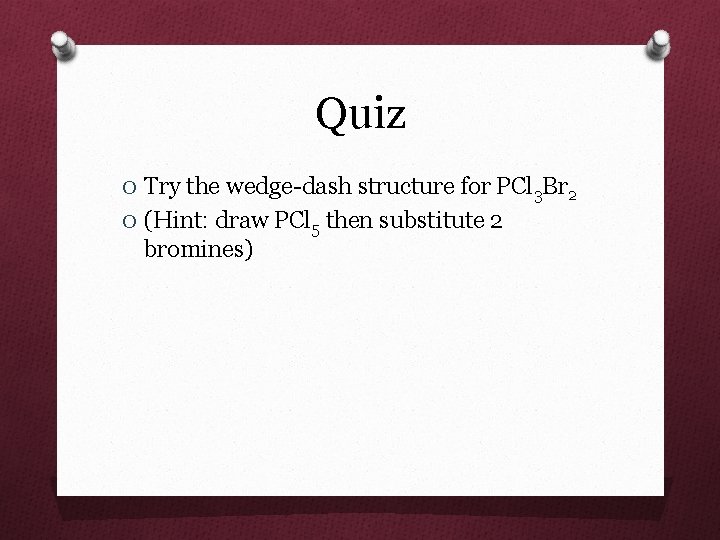 Quiz

O Try the wedge-dash structure for $PCl_3Br_2$
O (Hint: draw $PCl_5$ then substitute 2 bromines)